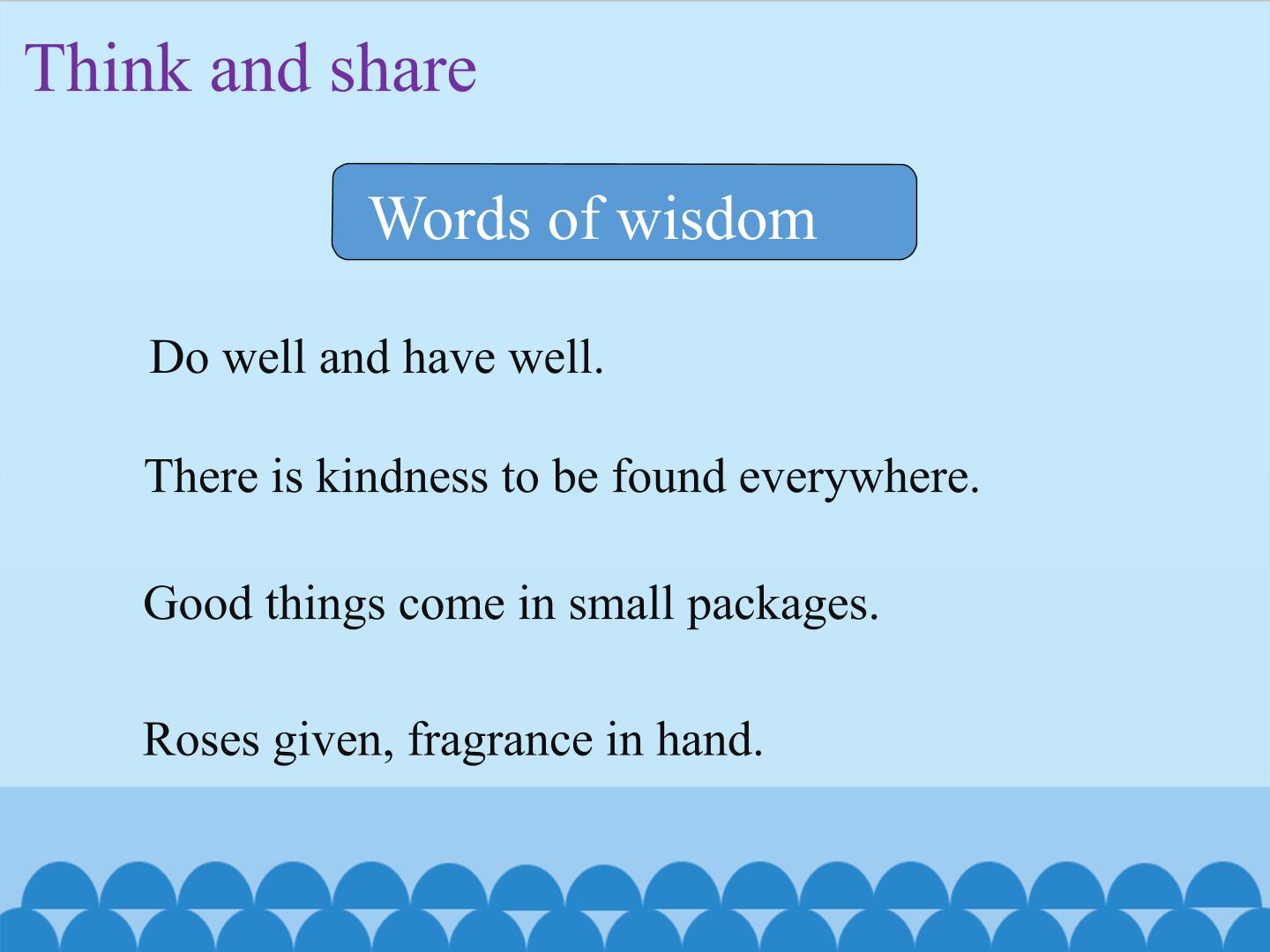 Think and share

Words of wisdom

Do well and have well.

There is kindness to be found everywhere.

Good things come in small packages.

Roses given, fragrance in hand.